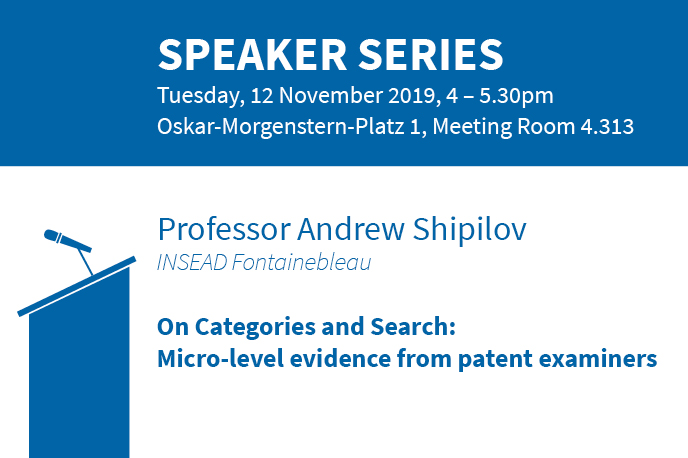 SPEAKER SERIES
Tuesday, 12 November 2019, 4 – 5.30pm
Oskar-Morgenstern-Platz 1, Meeting Room 4.313

Professor Andrew Shipilov
INSEAD Fontainebleau

On Categories and Search:
Micro-level evidence from patent examiners